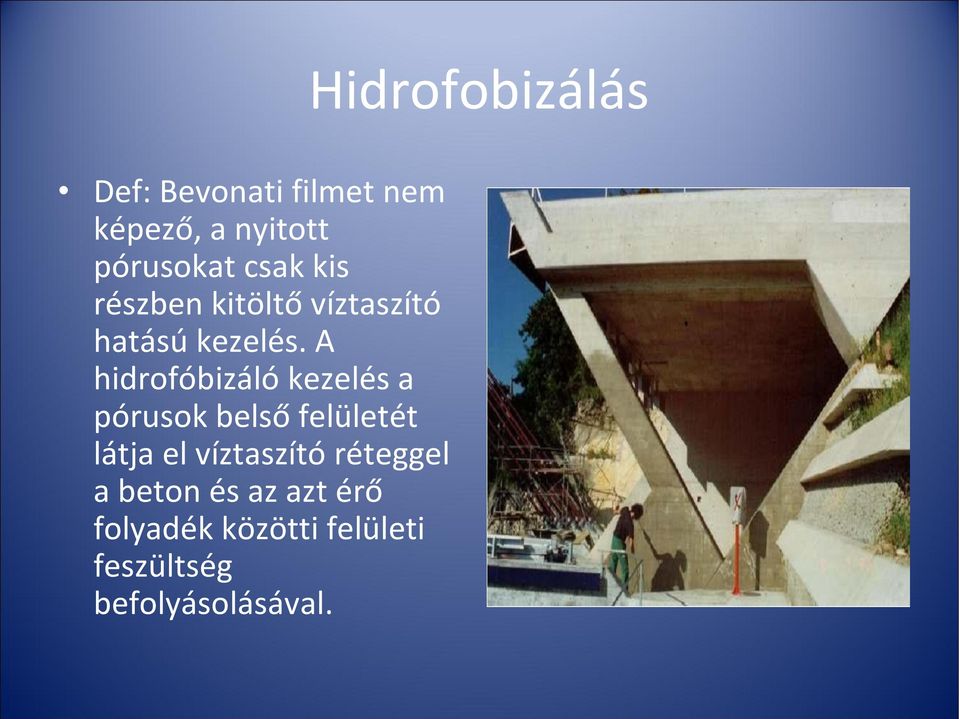 Hidrofobizálás

• Def: Bevonati filmet nem képező, a nyitott pórusokat csak kis részben kitöltő víztaszító hatású kezelés. A hidrofóbizáló kezelés a pórusok belső felületét látja el víztaszító réteggel a beton és az azt érő folyadék közötti felületi feszültség befolyásolásával.